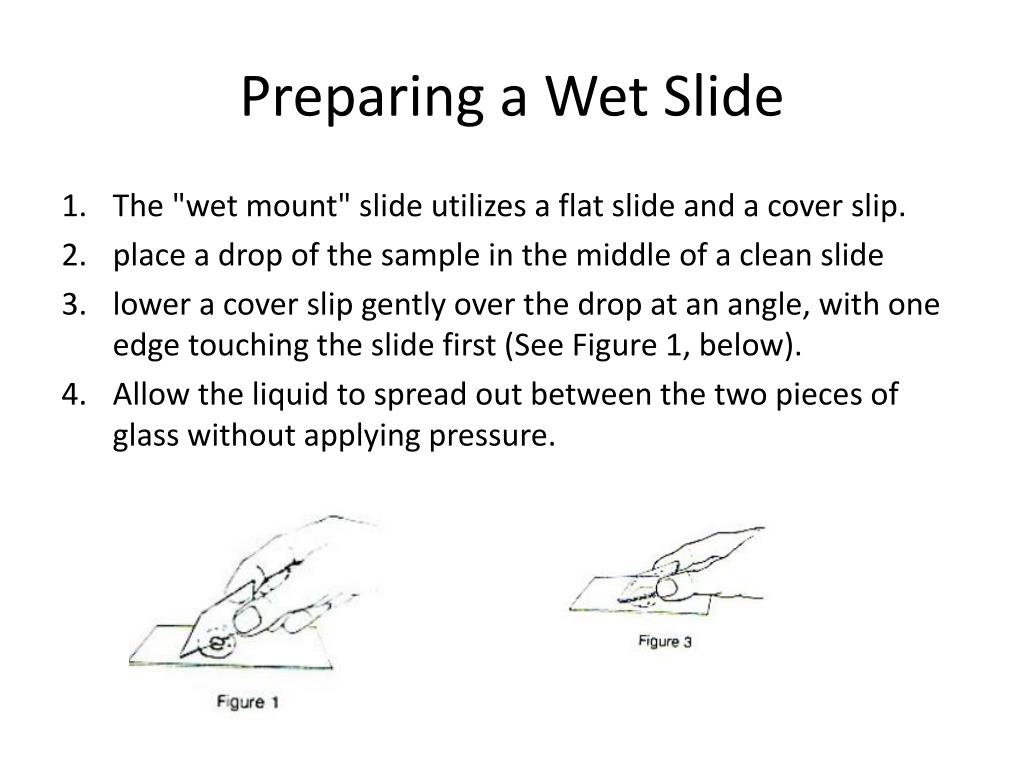 Preparing a Wet Slide

1. The "wet mount" slide utilizes a flat slide and a cover slip.
2. place a drop of the sample in the middle of a clean slide
3. lower a cover slip gently over the drop at an angle, with one edge touching the slide first (See Figure 1, below).
4. Allow the liquid to spread out between the two pieces of glass without applying pressure.

Figure 1

Figure 3